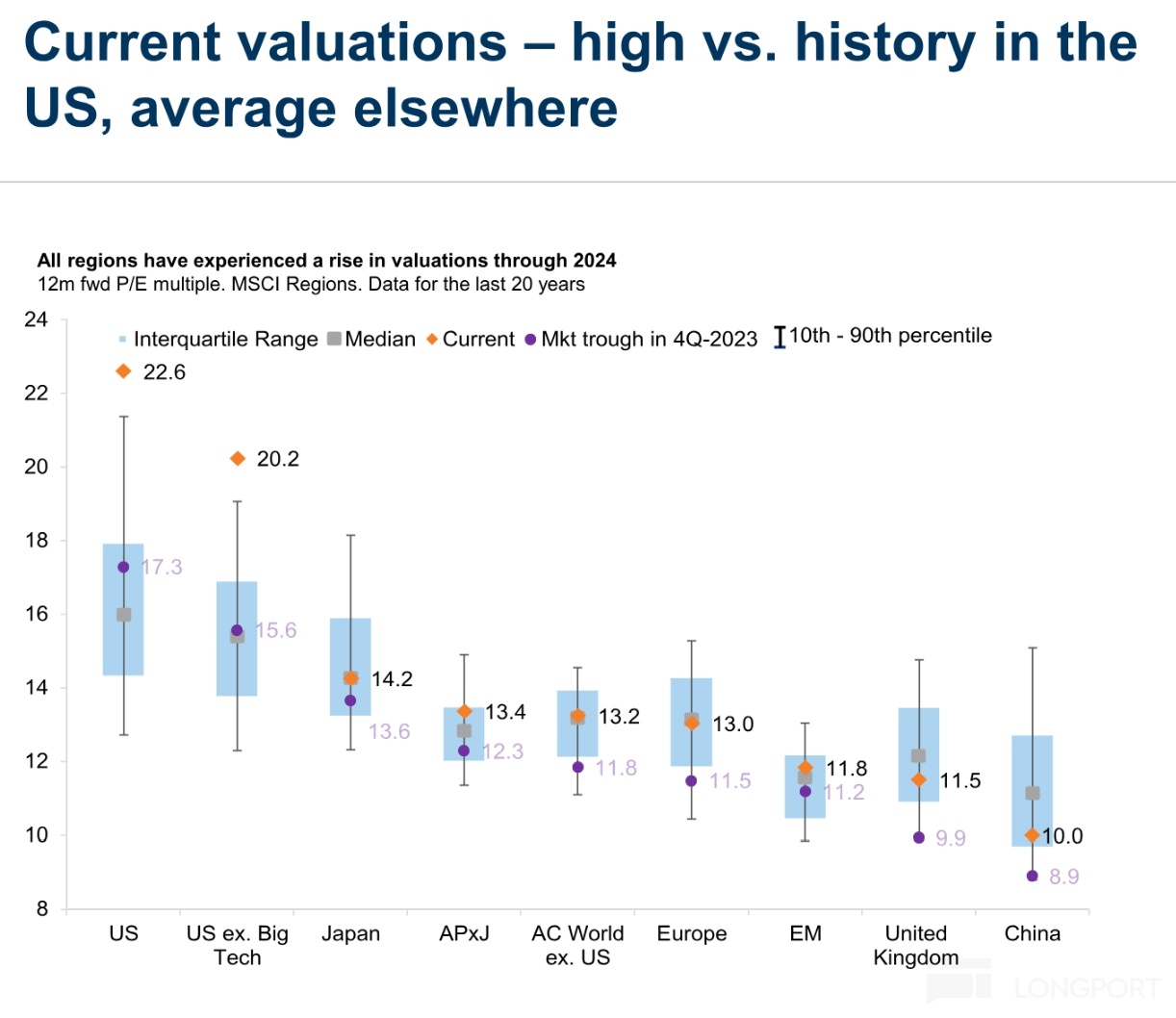 Current valuations – high vs. history in the US, average elsewhere

All regions have experienced a rise in valuations through 2024
12m fwd P/E multiple. MSCI Regions. Data for the last 20 years

Interquartile Range Median Current Mkt trough in 4Q-2023 10th - 90th percentile

24
22
20
18
16
14
12
10
8

22.6
17.3
20.2
15.6
14.2
13.6
13.4
12.3
13.2
11.8
13.0
11.5
11.8
11.2
11.5
9.9
10.0
8.9

US
US ex. Big Tech
Japan
APxJ
AC World ex. US
Europe
EM
United Kingdom
China

LONGPORT